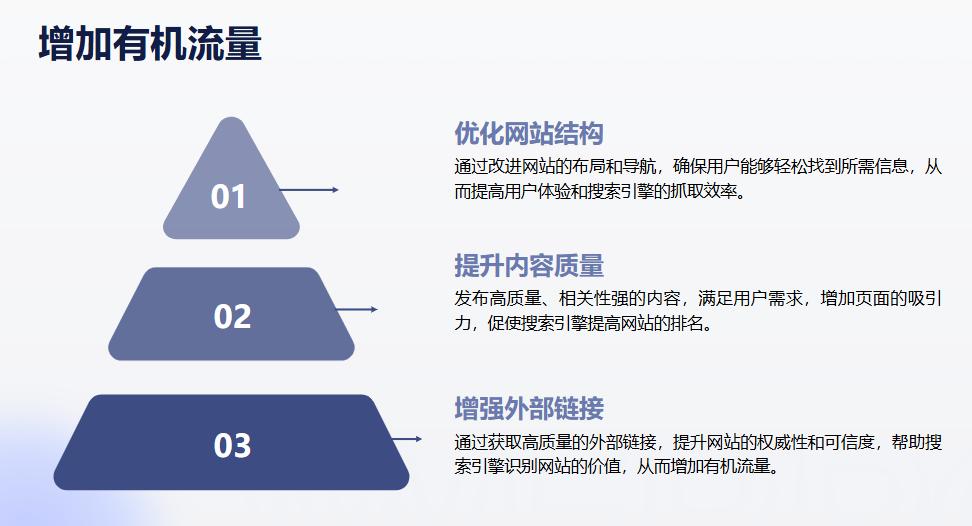 增加有机流量

01

优化网站结构

通过改进网站的布局和导航，确保用户能够轻松找到所需信息，从而提高用户体验和搜索引擎的抓取效率。

02

提升内容质量

发布高质量、相关性强的内容，满足用户需求，增加页面的吸引力，促使搜索引擎提高网站的排名。

03

增强外部链接

通过获取高质量的外部链接，提升网站的权威性和可信度，帮助搜索引擎识别网站的价值，从而增加有机流量。